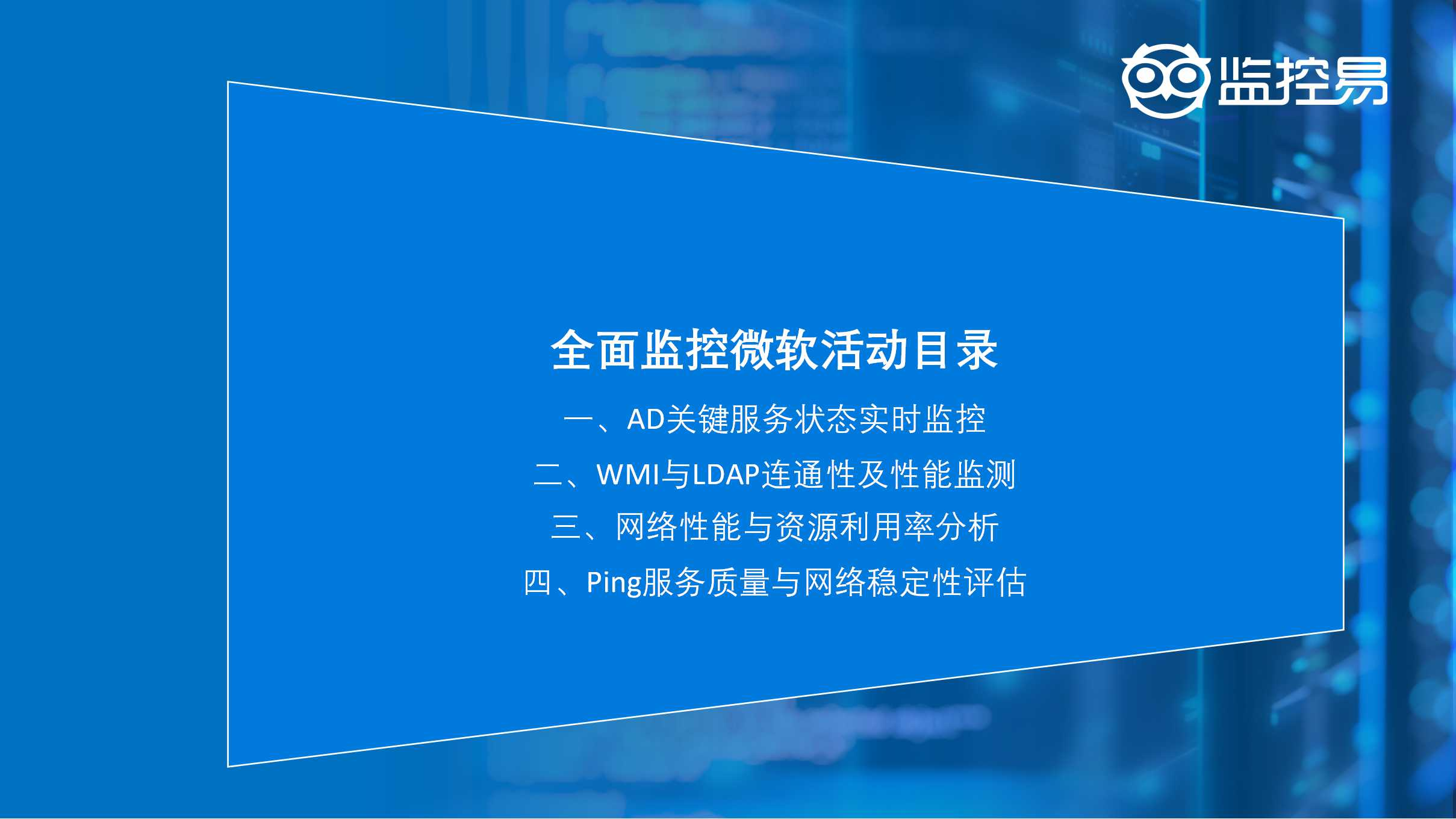 监控易

全面监控微软活动目录

一、AD关键服务状态实时监控

二、WMI与LDAP连通性及性能监测

三、网络性能与资源利用率分析

四、Ping服务质量与网络稳定性评估